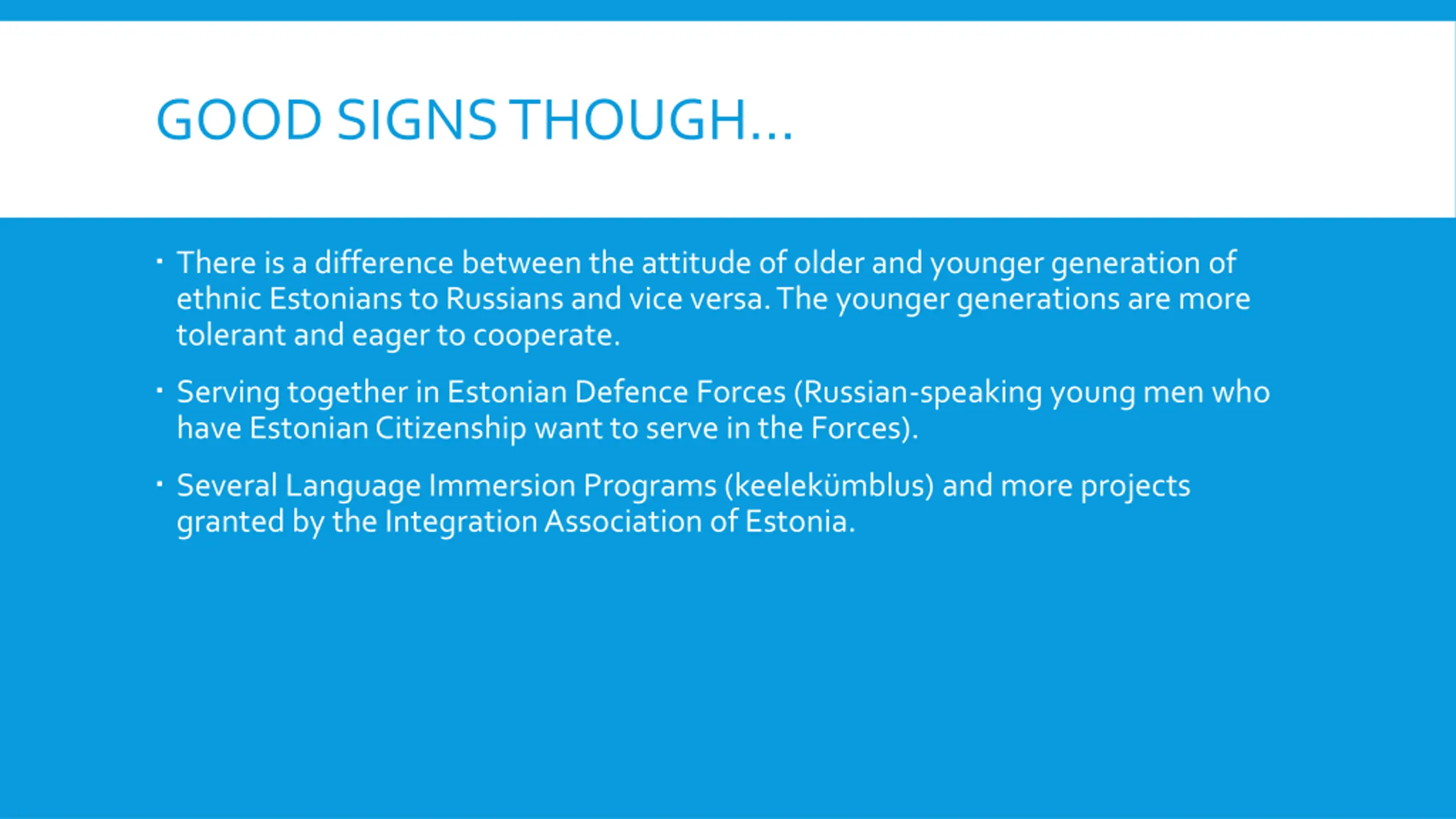 GOOD SIGNS THOUGH…

▪ There is a difference between the attitude of older and younger generation of ethnic Estonians to Russians and vice versa. The younger generations are more tolerant and eager to cooperate.

▪ Serving together in Estonian Defence Forces (Russian-speaking young men who have Estonian Citizenship want to serve in the Forces).

▪ Several Language Immersion Programs (keelekümblus) and more projects granted by the Integration Association of Estonia.